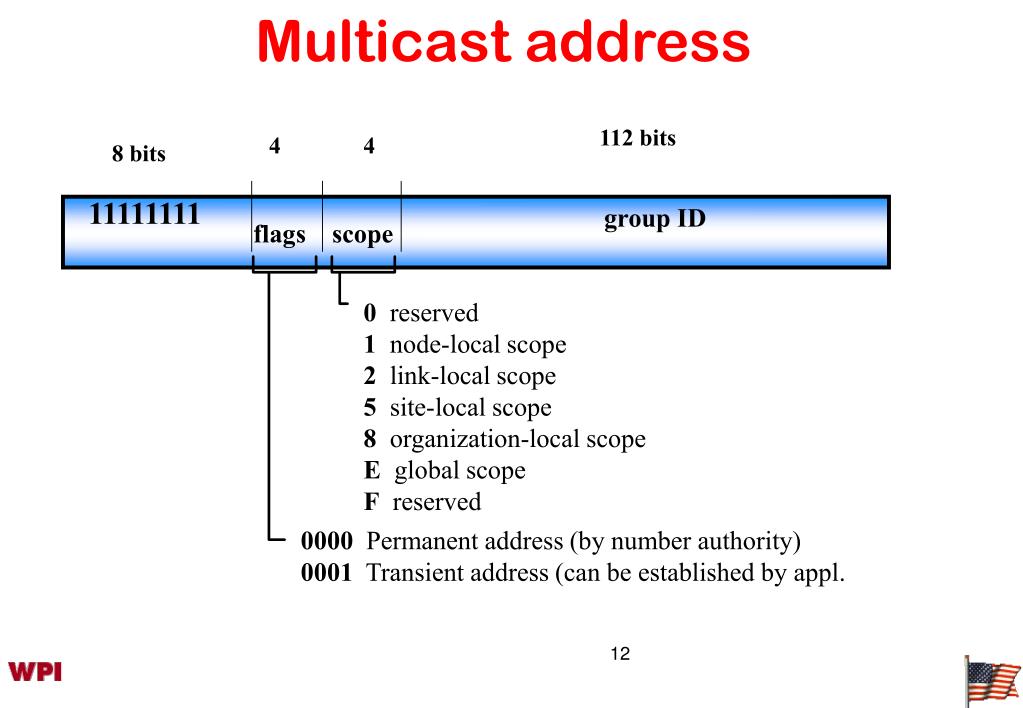 Multicast address

8 bits
4
4
112 bits

11111111
flags
scope
group ID

0 reserved
1 node-local scope
2 link-local scope
5 site-local scope
8 organization-local scope
E global scope
F reserved

0000 Permanent address (by number authority)
0001 Transient address (can be established by appl.

12

WPI